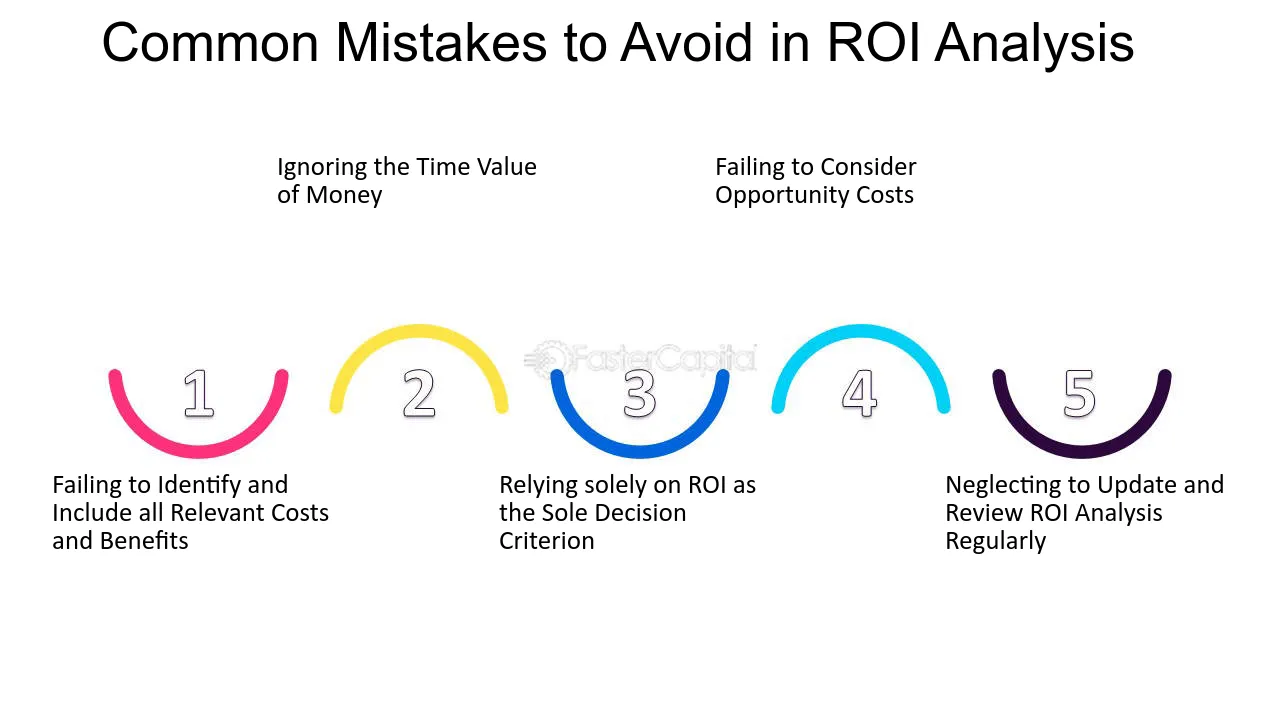 Common Mistakes to Avoid in ROI Analysis

Ignoring the Time Value of Money

Failing to Consider Opportunity Costs

1

2

3

4

5

Failing to Identify and Include all Relevant Costs and Benefits

Relying solely on ROI as the Sole Decision Criterion

Neglecting to Update and Review ROI Analysis Regularly

FasterCapital